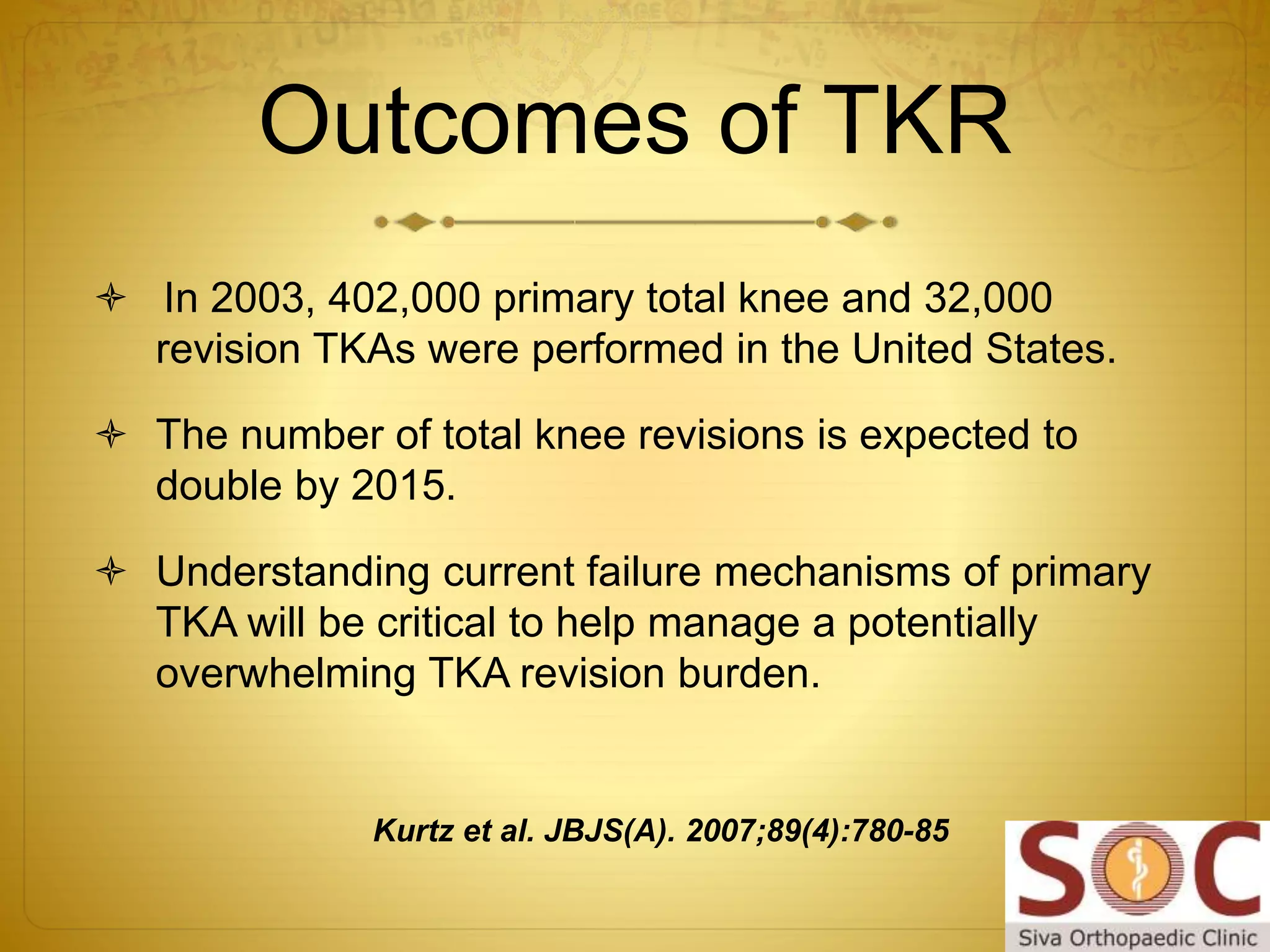 Outcomes of TKR

In 2003, 402,000 primary total knee and 32,000 revision TKAs were performed in the United States.

The number of total knee revisions is expected to double by 2015.

Understanding current failure mechanisms of primary TKA will be critical to help manage a potentially overwhelming TKA revision burden.

Kurtz et al. JBJS(A). 2007;89(4):780-85

SOC
Siva Orthopaedic Clinic